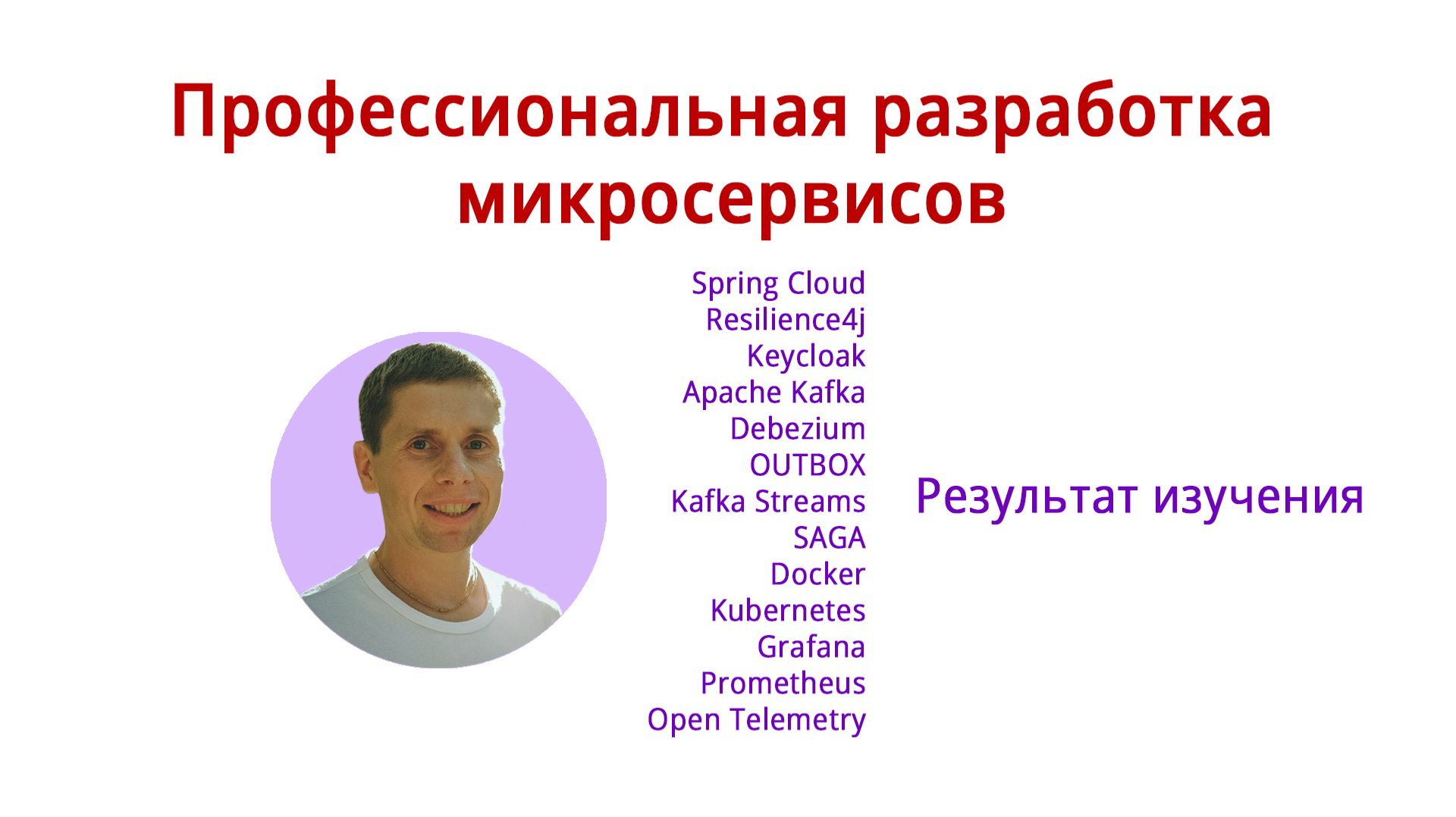 Профессиональная разработка микросервисов

Spring Cloud
Resilience4j
Keycloak
Apache Kafka
Debezium
OUTBOX
Kafka Streams
SAGA
Docker
Kubernetes
Grafana
Prometheus
Open Telemetry

Результат изучения